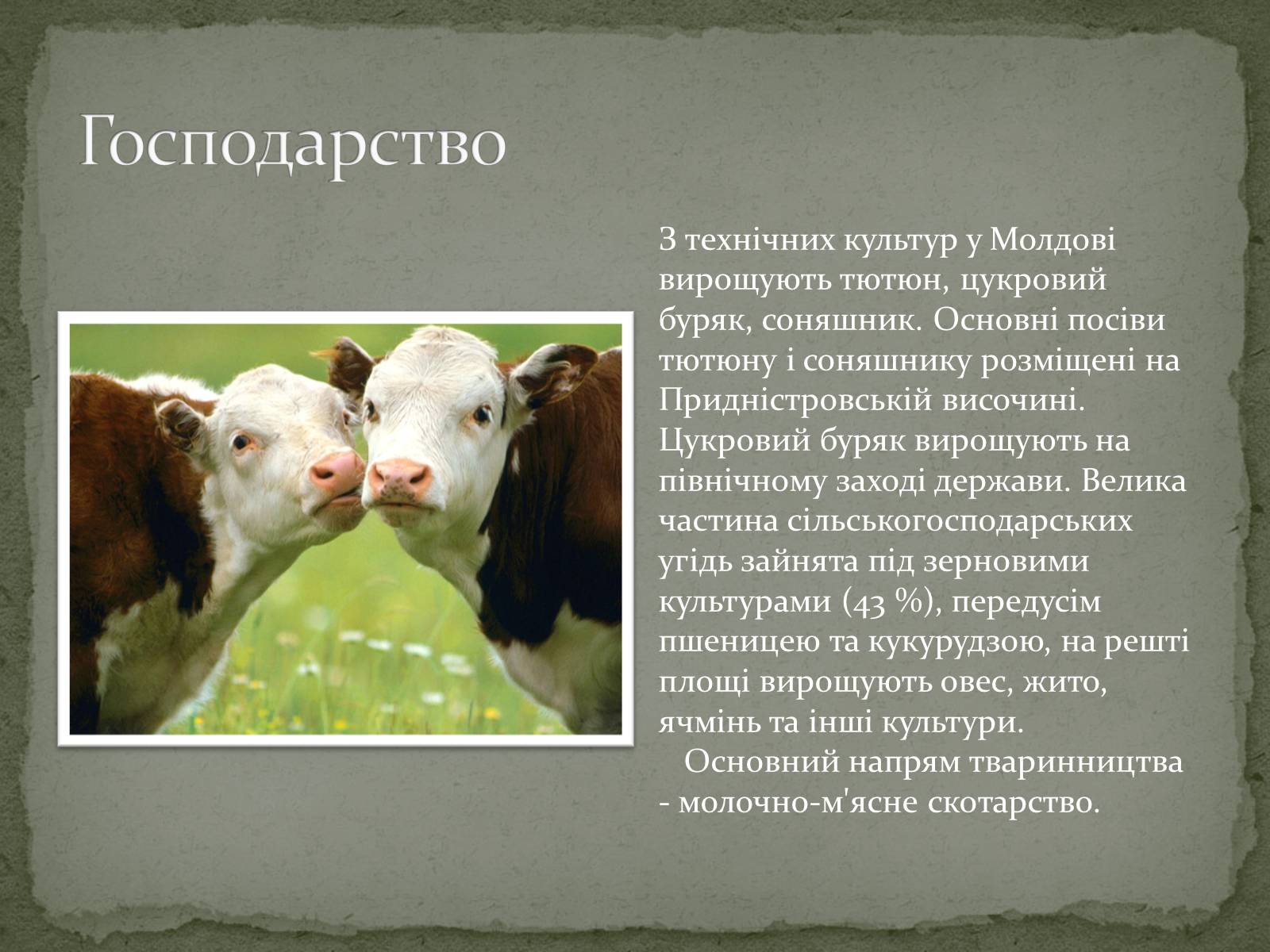 Господарство

З технічних культур у Молдові вирощують тютюн, цукровий буряк, соняшник. Основні посіви тютюну і соняшнику розміщені на Придністровській височині. Цукровий буряк вирощують на північному заході держави. Велика частина сільськогосподарських угідь зайнята під зерновими культурами (43 %), передусім пшеницею та кукурудзою, на решті площі вирощують овес, жито, ячмінь та інші культури.

Основний напрям тваринництва - молочно-м'ясне скотарство.